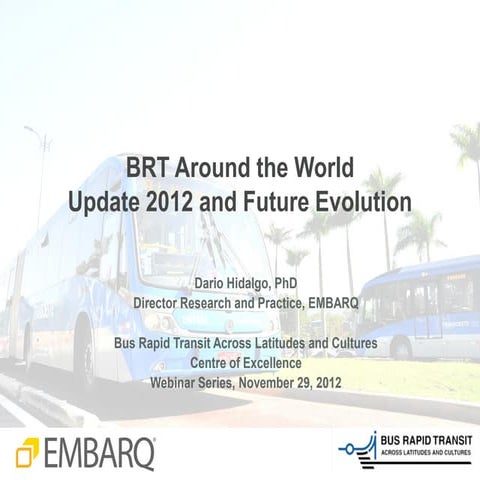 BRT Around the World
Update 2012 and Future Evolution

Dario Hidalgo, PhD
Director Research and Practice, EMBARQ

Bus Rapid Transit Across Latitudes and Cultures
Centre of Excellence
Webinar Series, November 29, 2012

EMBARQ

BUS RAPID TRANSIT
ACROSS LATITUDES AND CULTURES